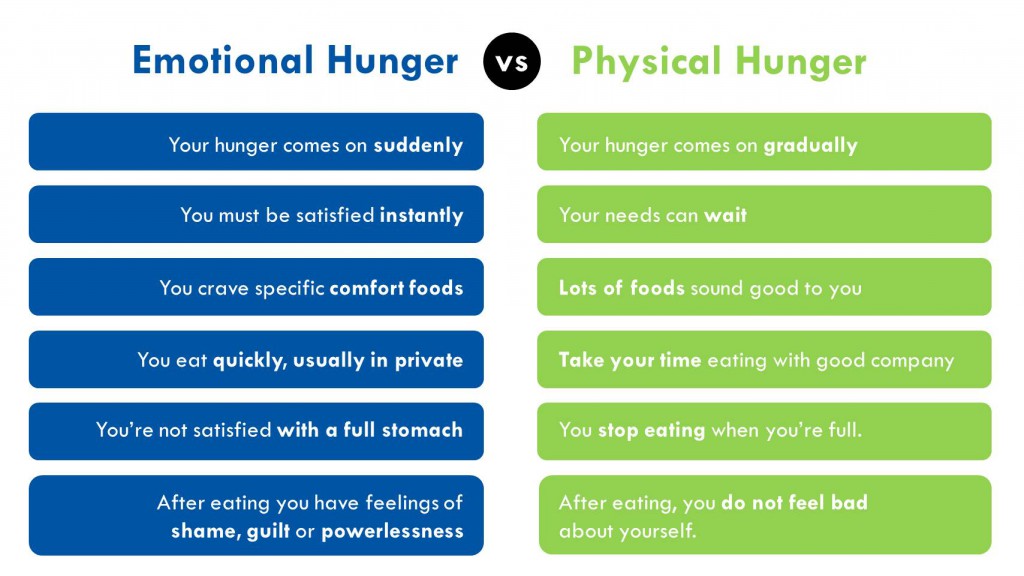 Emotional Hunger vs Physical Hunger

Your hunger comes on suddenly

You must be satisfied instantly

You crave specific comfort foods

You eat quickly, usually in private

You're not satisfied with a full stomach

After eating you have feelings of shame, guilt or powerlessness

Your hunger comes on gradually

Your needs can wait

Lots of foods sound good to you

Take your time eating with good company

You stop eating when you're full.

After eating, you do not feel bad about yourself.